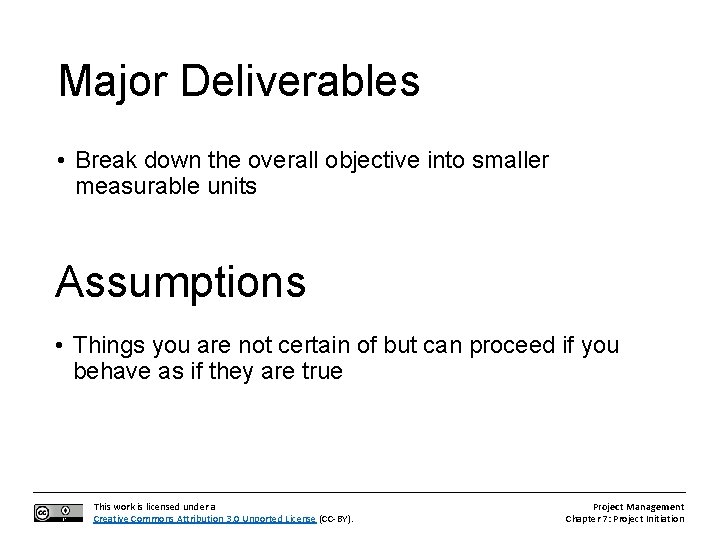 Major Deliverables

• Break down the overall objective into smaller measurable units

Assumptions

• Things you are not certain of but can proceed if you behave as if they are true

This work is licensed under a Creative Commons Attribution 3.0 Unported License (CC-BY).

Project Management
Chapter 7: Project Initiation